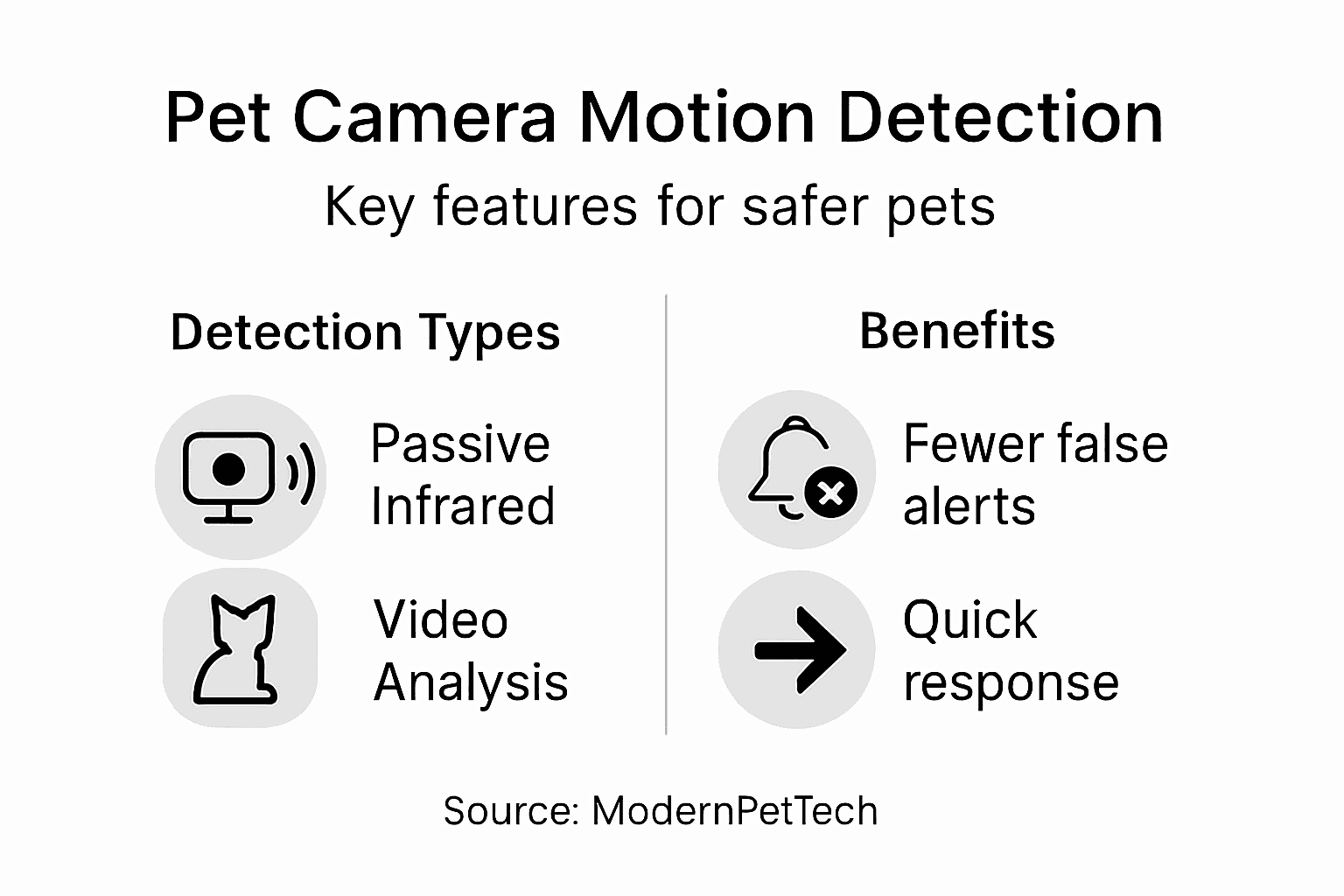 Pet Camera Motion Detection

Key features for safer pets

Detection Types

Passive Infrared

Video Analysis

Benefits

Fewer false alerts

Quick response

Source: ModernPetTech